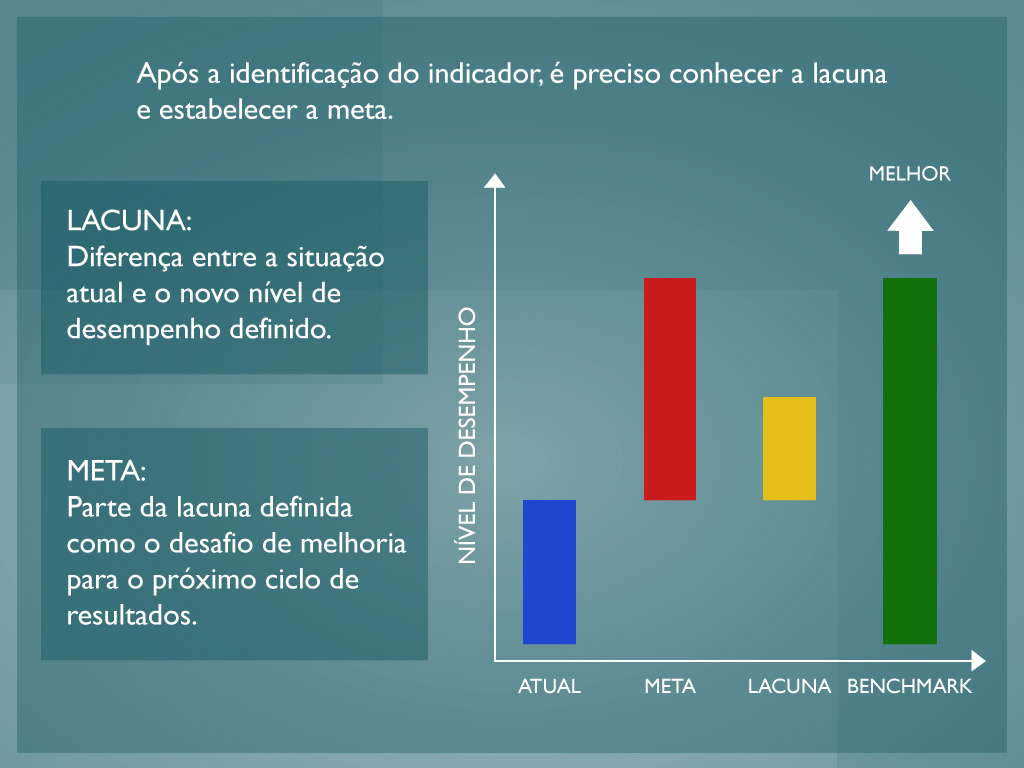 Após a identificação do indicador, é preciso conhecer a lacuna e estabelecer a meta.

LACUNA:
Diferença entre a situação atual e o novo nível de desempenho definido.

META:
Parte da lacuna definida como o desafio de melhoria para o próximo ciclo de resultados.

MELHOR

NÍVEL DE DESEMPENHO

ATUAL
META
LACUNA
BENCHMARK